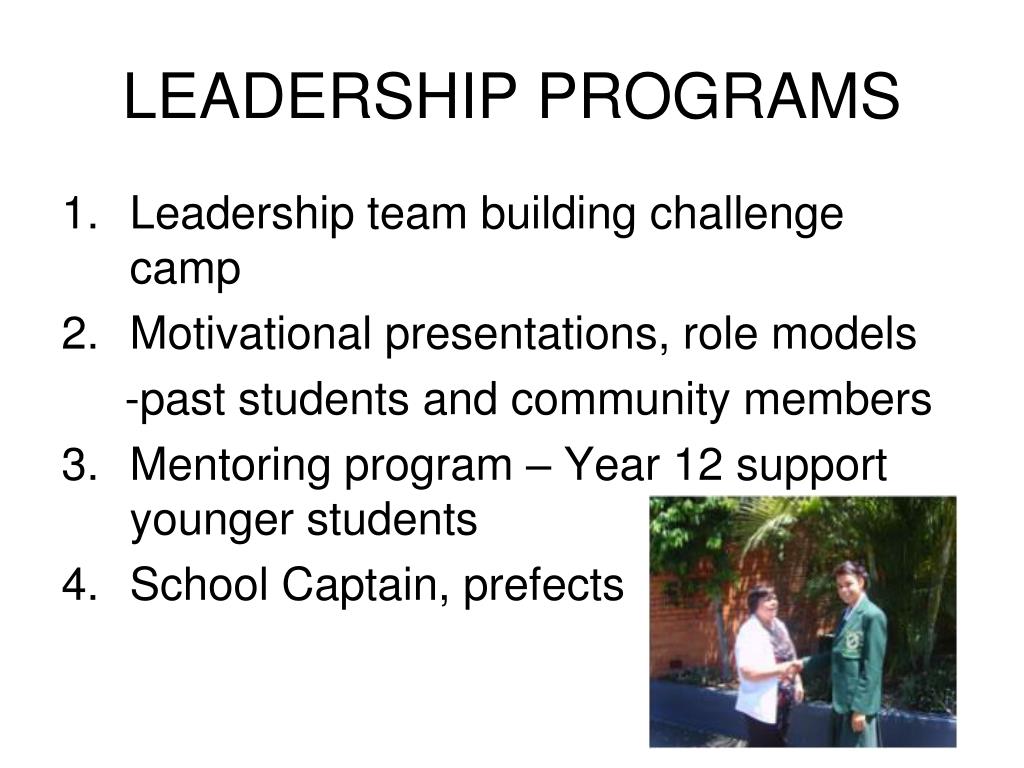 LEADERSHIP PROGRAMS

1. Leadership team building challenge camp
2. Motivational presentations, role models
 -past students and community members
3. Mentoring program – Year 12 support younger students
4. School Captain, prefects